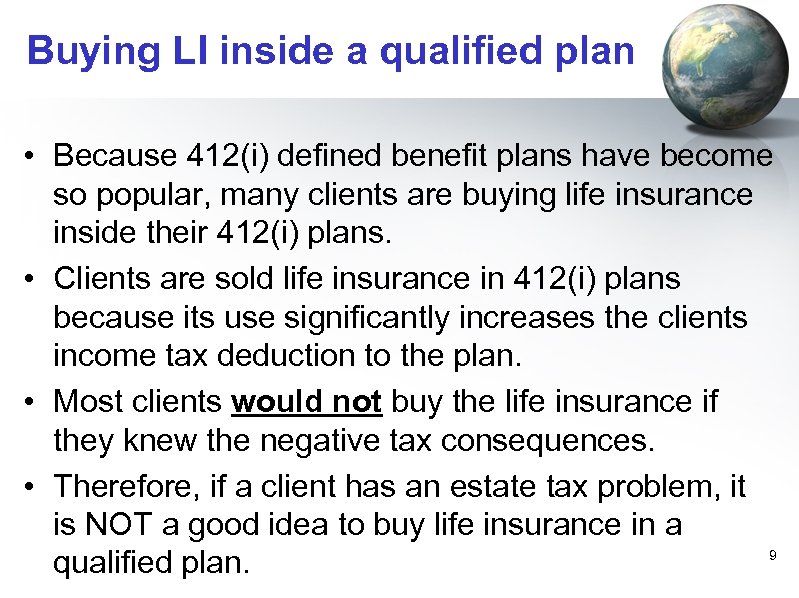 Buying LI inside a qualified plan

• Because 412(i) defined benefit plans have become so popular, many clients are buying life insurance inside their 412(i) plans.

• Clients are sold life insurance in 412(i) plans because its use significantly increases the clients income tax deduction to the plan.

• Most clients would not buy the life insurance if they knew the negative tax consequences.

• Therefore, if a client has an estate tax problem, it is NOT a good idea to buy life insurance in a qualified plan.

9